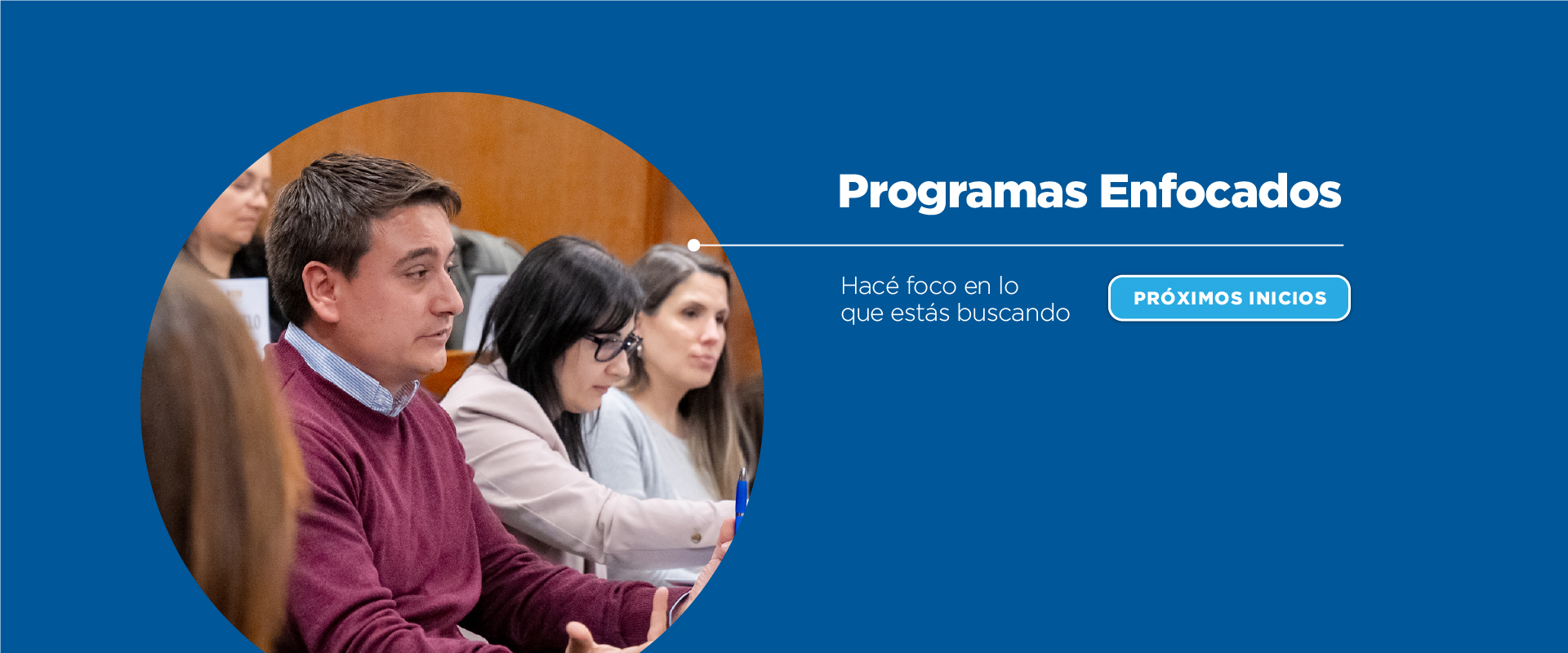 Programas Enfocados

Hacé foco en lo
que estás buscando

PRÓXIMOS INICIOS